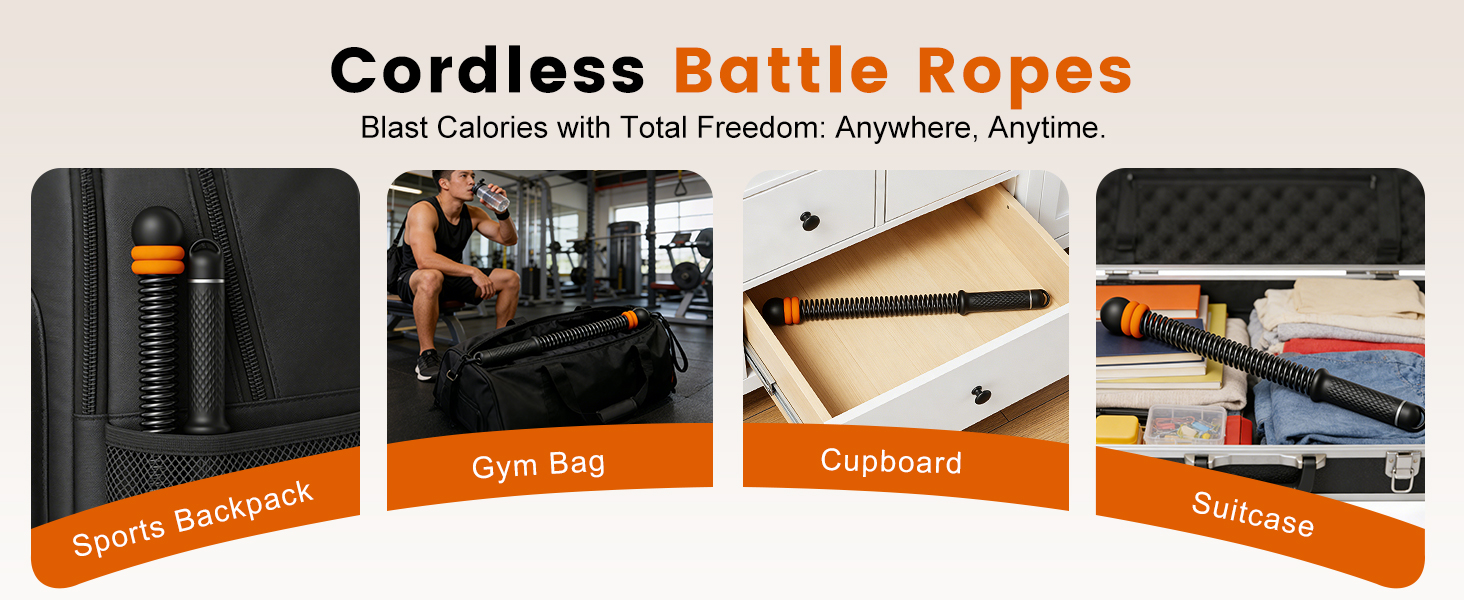 Cordless Battle Ropes
Blast Calories with Total Freedom: Anywhere, Anytime.

Sports Backpack

Gym Bag

Cupboard

Suitcase